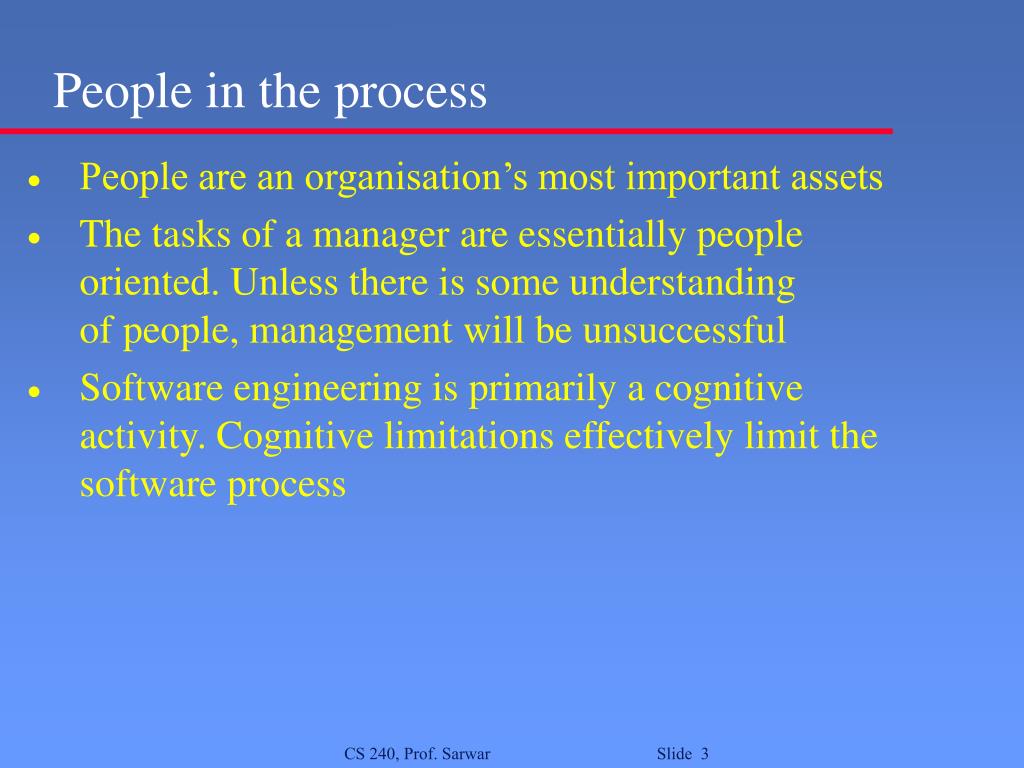 People in the process

- People are an organisation’s most important assets
- The tasks of a manager are essentially people oriented. Unless there is some understanding of people, management will be unsuccessful
- Software engineering is primarily a cognitive activity. Cognitive limitations effectively limit the software process

CS 240, Prof. Sarwar

Slide 3